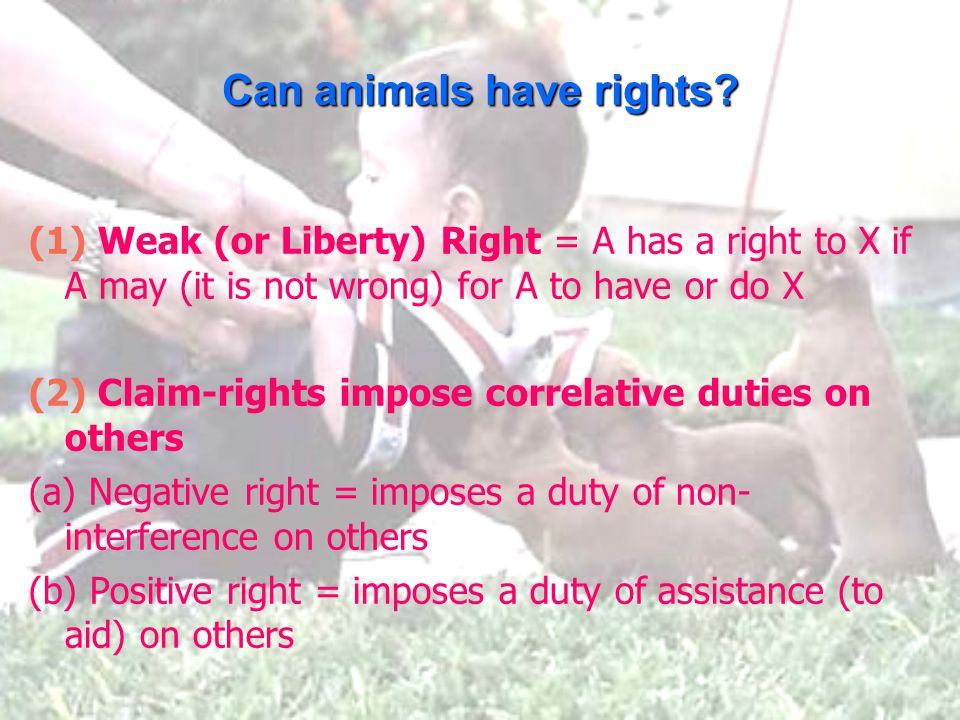 Can animals have rights?

(1) Weak (or Liberty) Right = A has a right to X if A may (it is not wrong) for A to have or do X

(2) Claim-rights impose correlative duties on others

(a) Negative right = imposes a duty of non-interference on others

(b) Positive right = imposes a duty of assistance (to aid) on others